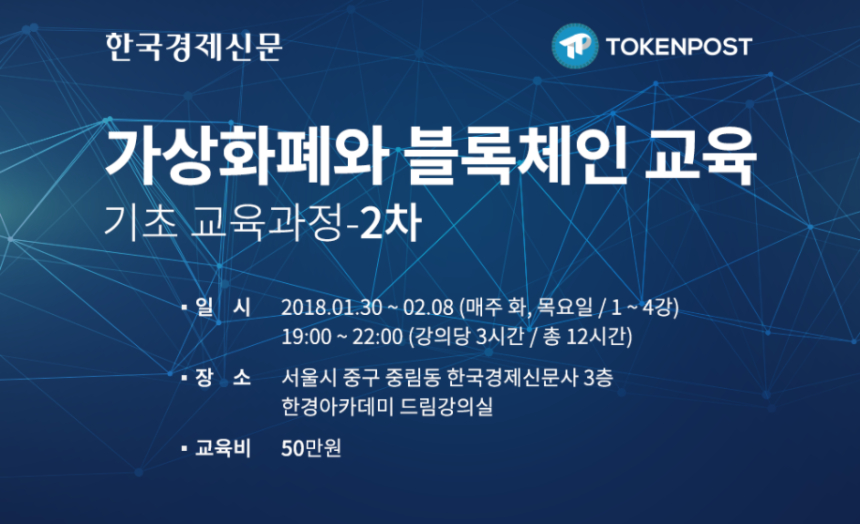 한국경제신문

TOKENPOST

가상화폐와 블록체인 교육
기초 교육과정-2차

▪ 일 시 2018.01.30 ~ 02.08 (매주 화, 목요일 / 1 ~ 4강)
19:00 ~ 22:00 (강의당 3시간 / 총 12시간)

▪ 장 소 서울시 중구 중림동 한국경제신문사 3층
한경아카데미 드림강의실

▪ 교육비 50만원